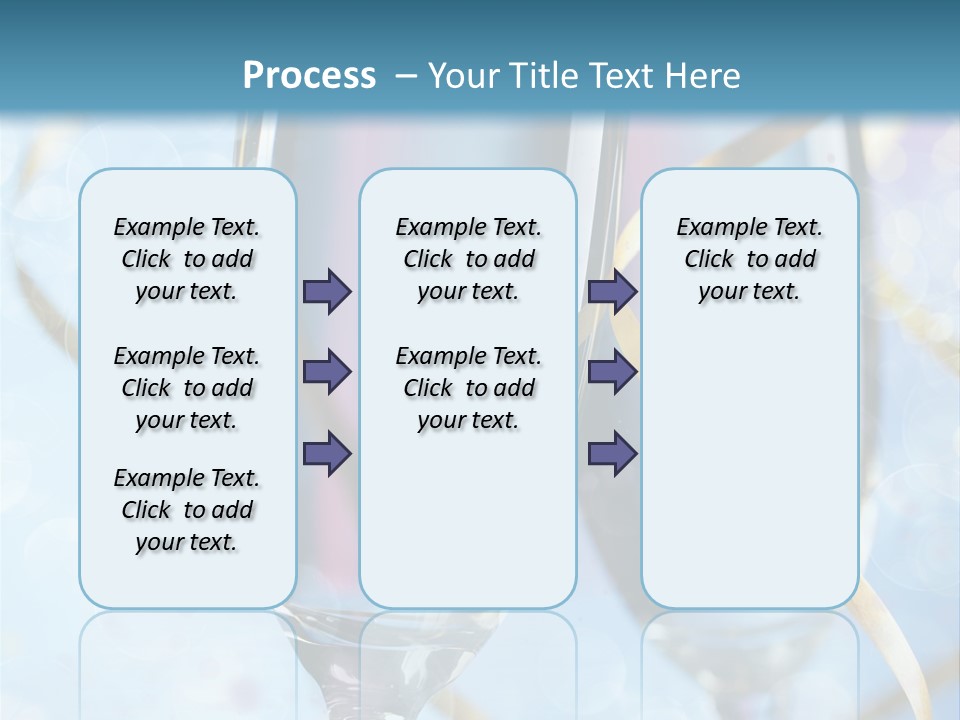 Process – Your Title Text Here

Example Text. Click to add your text.

Example Text. Click to add your text.

Example Text. Click to add your text.

Example Text. Click to add your text.

Example Text. Click to add your text.

Example Text. Click to add your text.